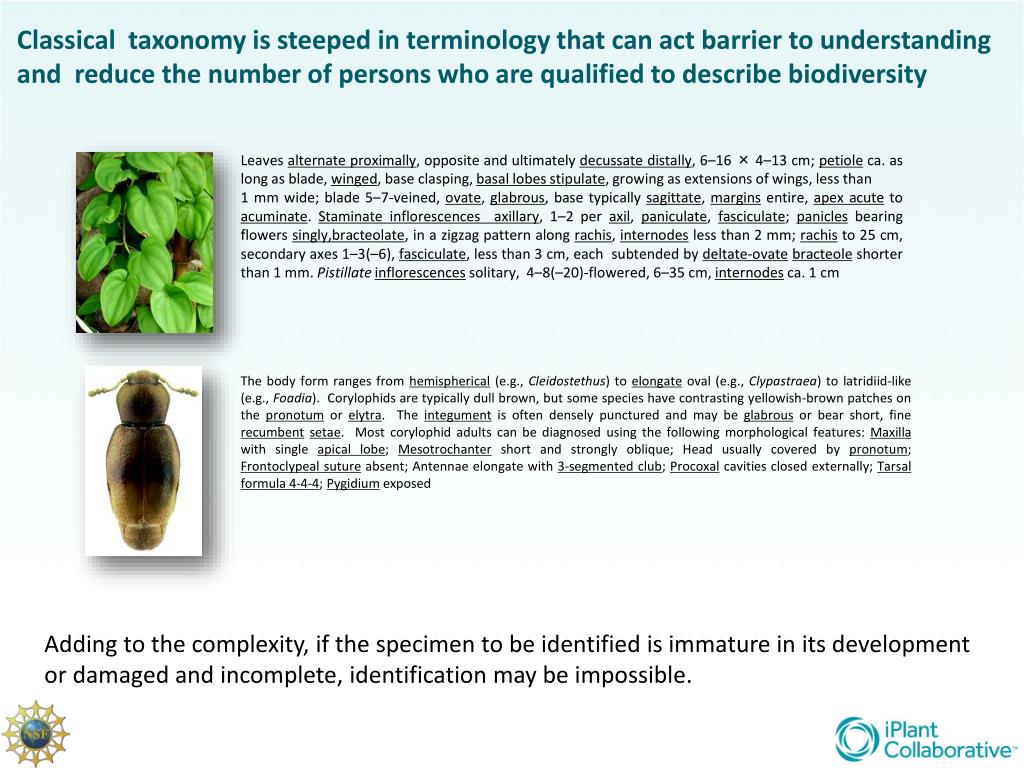 Classical taxonomy is steeped in terminology that can act barrier to understanding and reduce the number of persons who are qualified to describe biodiversity

Leaves alternate proximally, opposite and ultimately decussate distally, 6–16 × 4–13 cm; petiole ca. as long as blade, winged, base clasping, basal lobes stipulate, growing as extensions of wings, less than 1 mm wide; blade 5–7-veined, ovate, glabrous, base typically sagittate, margins entire, apex acute to acuminate. Staminate inflorescences axillary, 1–2 per axil, paniculate, fasciculate; panicles bearing flowers singly,bracteolate, in a zigzag pattern along rachis, internodes less than 2 mm; rachis to 25 cm, secondary axes 1–3(–6), fasciculate, less than 3 cm, each subtended by deltate-ovate bracteole shorter than 1 mm. Pistillate inflorescences solitary, 4–8(–20)-flowered, 6–35 cm, internodes ca. 1 cm

The body form ranges from hemispherical (e.g., Cleidostethus) to elongate oval (e.g., Clypastraea) to latridiid-like (e.g., Foadia). Corylophids are typically dull brown, but some species have contrasting yellowish-brown patches on the pronotum or elytra. The integument is often densely punctured and may be glabrous or bear short, fine recumbent setae. Most corylophid adults can be diagnosed using the following morphological features: Maxilla with single apical lobe; Mesotrochanter short and strongly oblique; Head usually covered by pronotum; Frontoclypeal suture absent; Antennae elongate with 3-segmented club; Procoxal cavities closed externally; Tarsal formula 4-4-4; Pygidium exposed

Adding to the complexity, if the specimen to be identified is immature in its development or damaged and incomplete, identification may be impossible.

NSF

iPlant Collaborative™